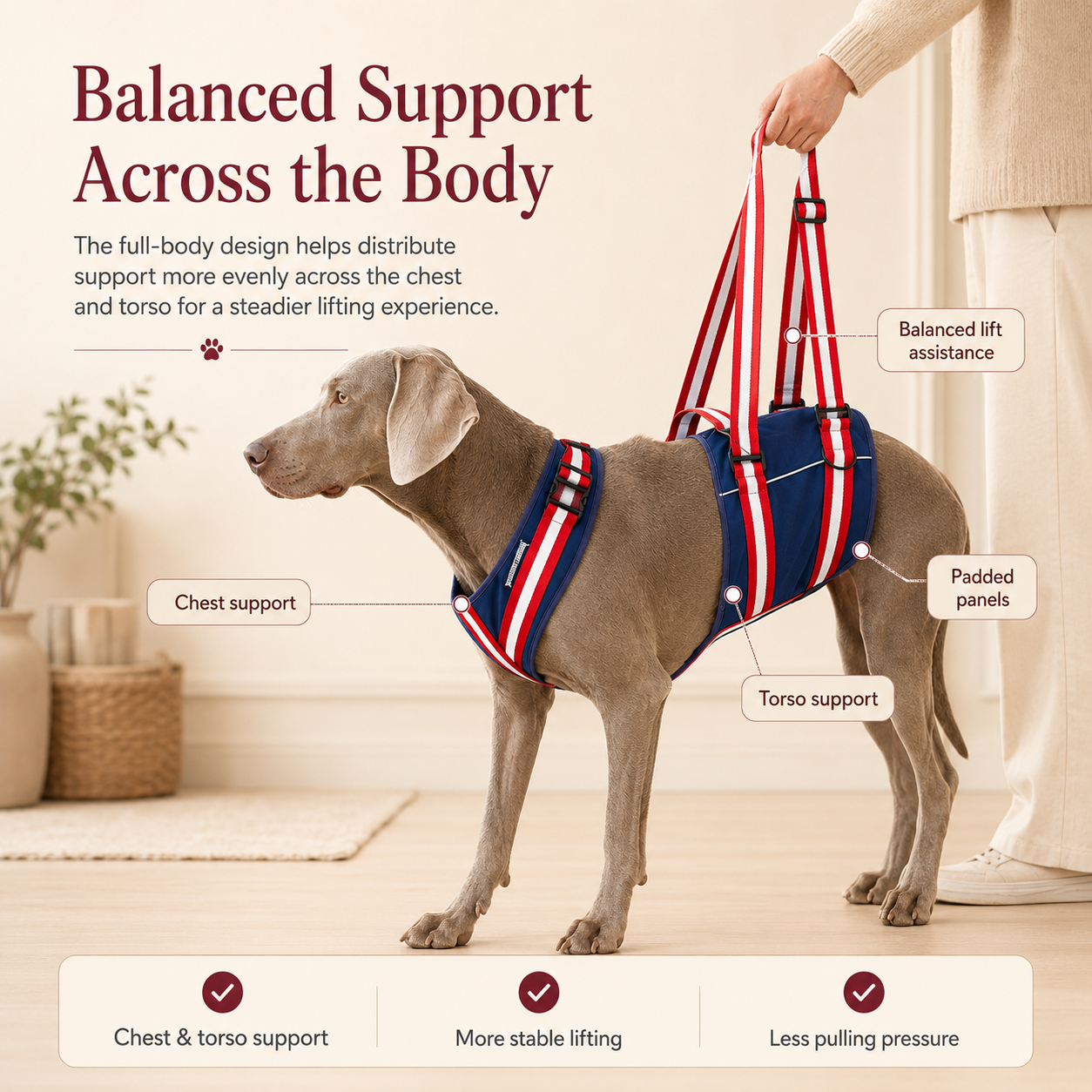 Balanced Support Across the Body

The full-body design helps distribute support more evenly across the chest and torso for a steadier lifting experience.

Balanced lift assistance

Chest support

Padded panels

Torso support

Chest & torso support

More stable lifting

Less pulling pressure